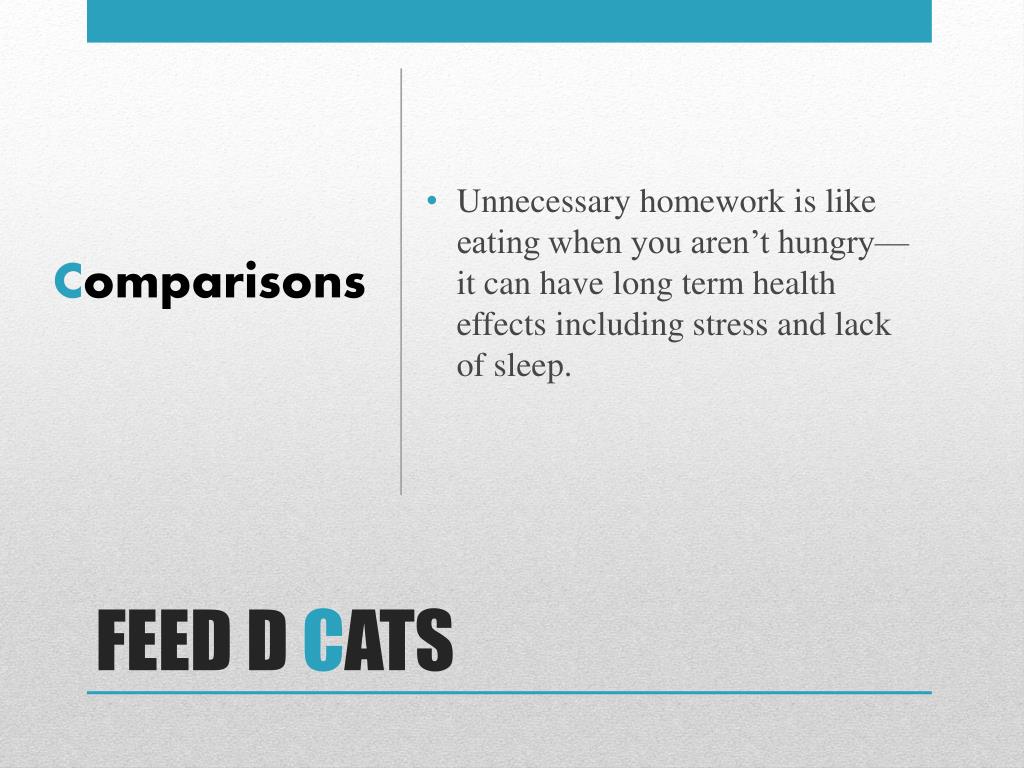 Comparisons

• Unnecessary homework is like eating when you aren’t hungry—it can have long term health effects including stress and lack of sleep.

FEED D CATS